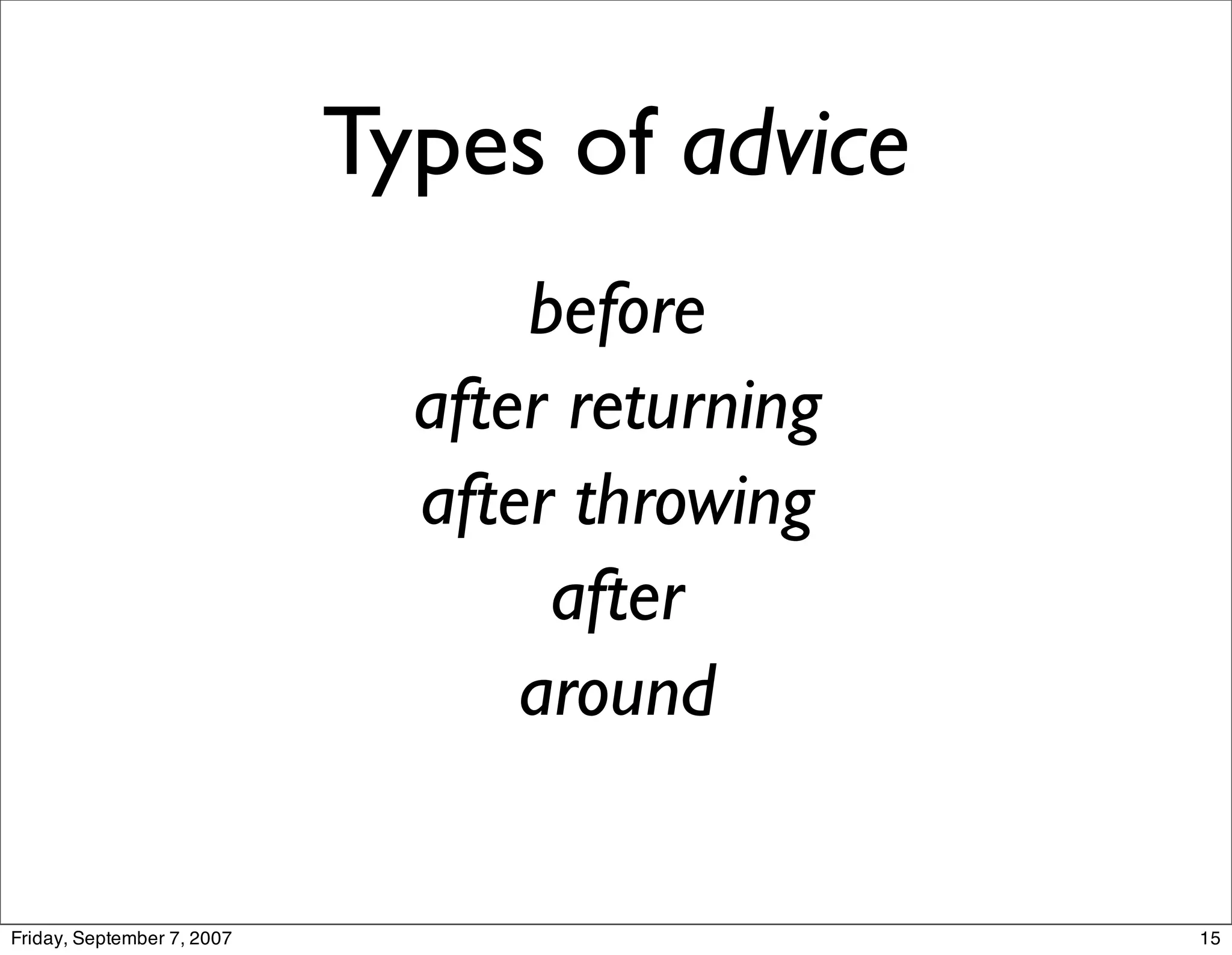 Types of advice

before
after returning
after throwing
after
around

Friday, September 7, 2007

15